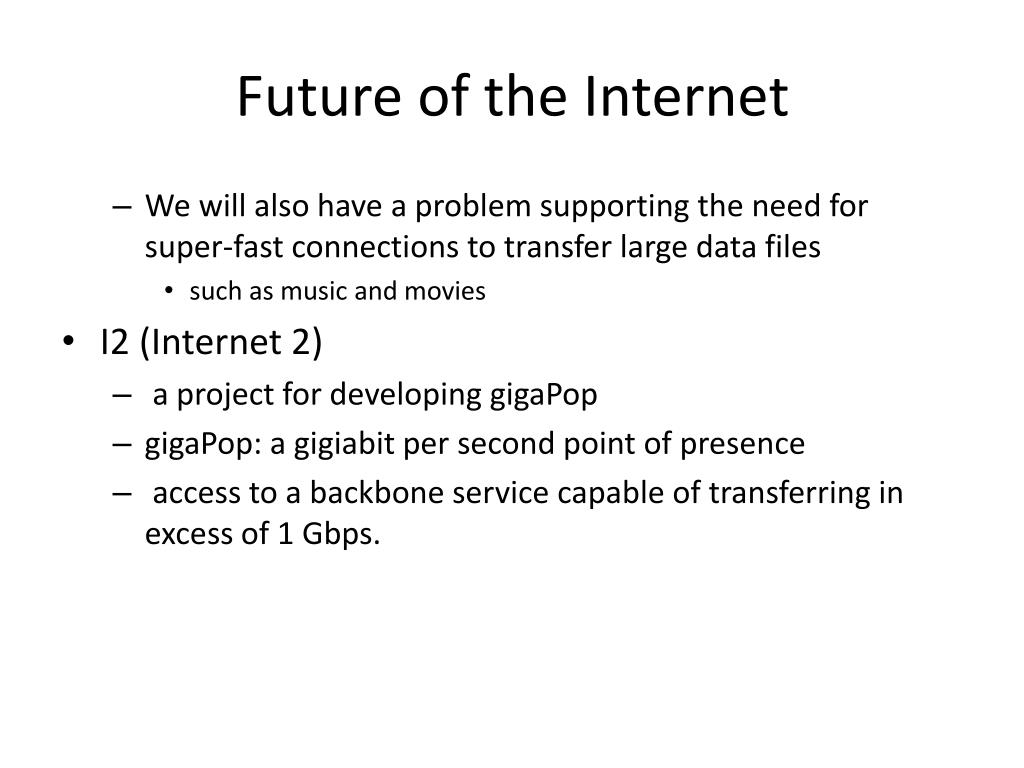 Future of the Internet

– We will also have a problem supporting the need for super-fast connections to transfer large data files
 • such as music and movies
• I2 (Internet 2)
 – a project for developing gigaPop
 – gigaPop: a gigiabit per second point of presence
 – access to a backbone service capable of transferring in excess of 1 Gbps.